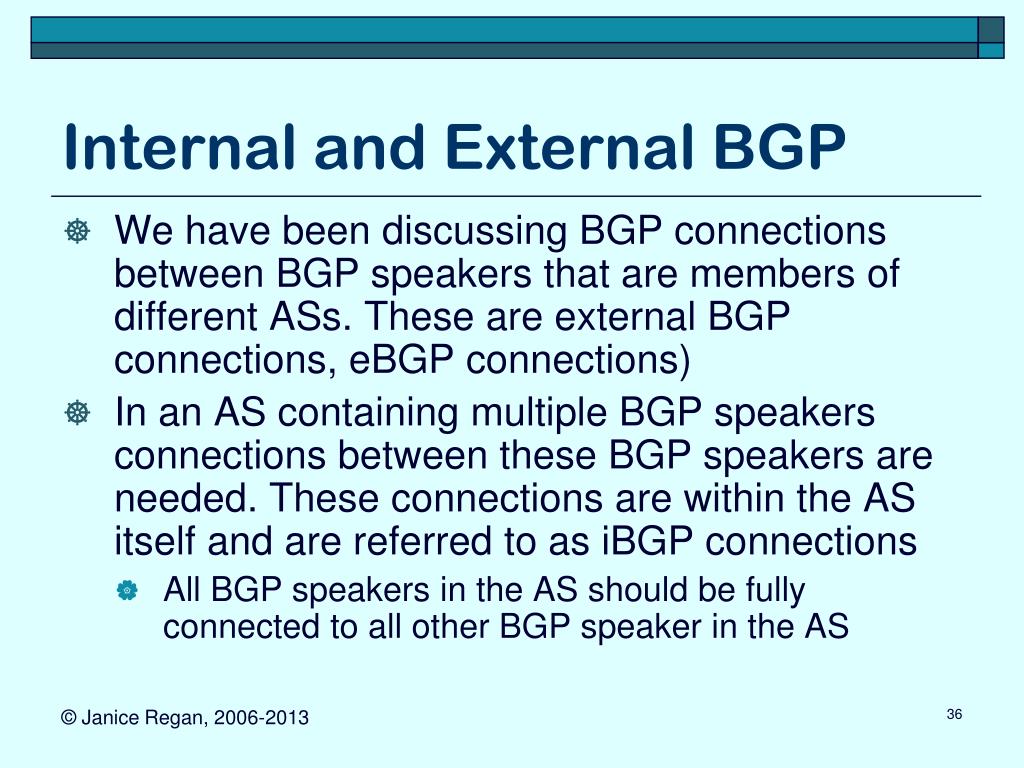 Internal and External BGP

We have been discussing BGP connections between BGP speakers that are members of different ASs. These are external BGP connections, eBGP connections)

In an AS containing multiple BGP speakers connections between these BGP speakers are needed. These connections are within the AS itself and are referred to as iBGP connections

All BGP speakers in the AS should be fully connected to all other BGP speaker in the AS

© Janice Regan, 2006-2013

36